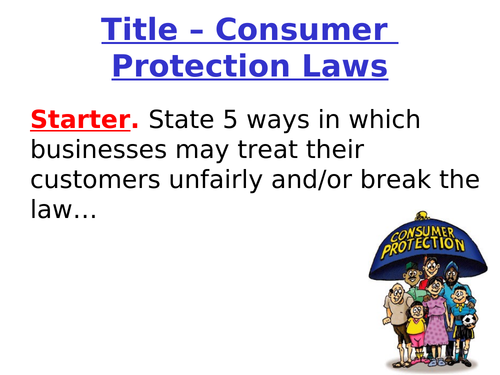 Title – Consumer Protection Laws

Starter. State 5 ways in which businesses may treat their customers unfairly and/or break the law…

CONSUMER PROTECTION